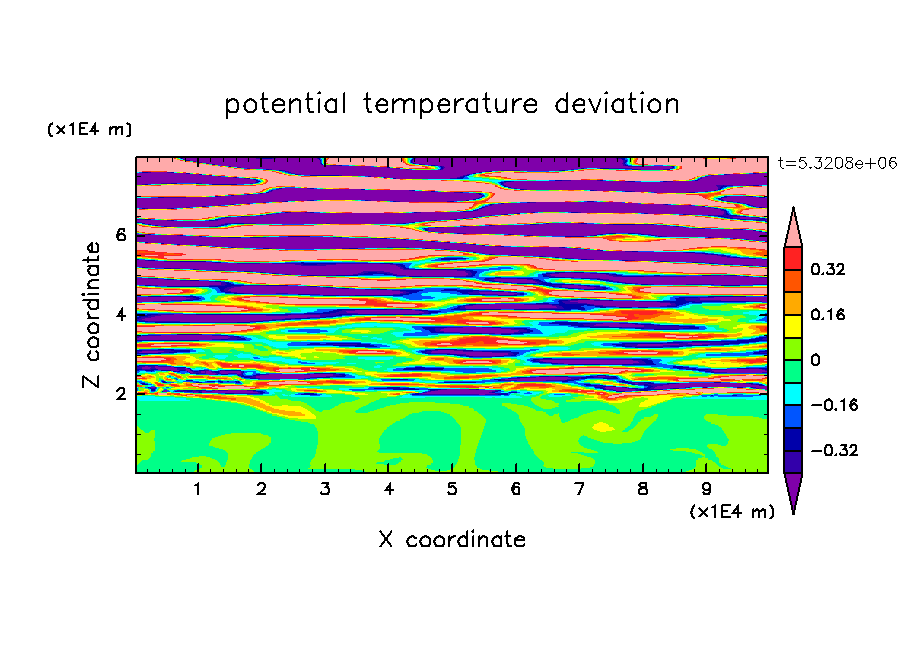 potential temperature deviation

(x1E4 m)

t=5.3208e+06

Z coordinate

6

4

2

0.32

0.16

0

−0.16

−0.32

1 2 3 4 5 6 7 8 9

(x1E4 m)

X coordinate